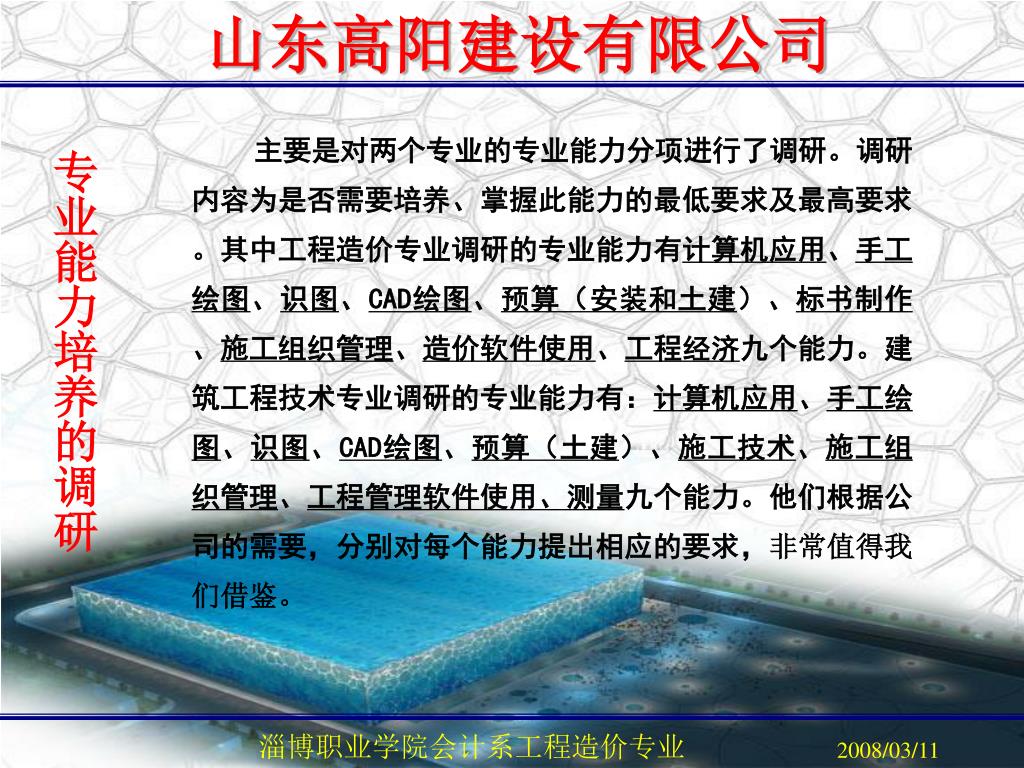 山东高阳建设有限公司

专业能力培养的调研

主要是对两个专业的专业能力分项进行了调研。调研内容为是否需要培养、掌握此能力的最低要求及最高要求。其中工程造价专业调研的专业能力有计算机应用、手工绘图、识图、CAD绘图、预算（安装和土建）、标书制作、施工组织管理、造价软件使用、工程经济九个能力。建筑工程技术专业调研的专业能力有：计算机应用、手工绘图、识图、CAD绘图、预算（土建）、施工技术、施工组织管理、工程管理软件使用、测量九个能力。他们根据公司的需要，分别对每个能力提出相应的要求，非常值得我们借鉴。

淄博职业学院会计系工程造价专业

2008/03/11